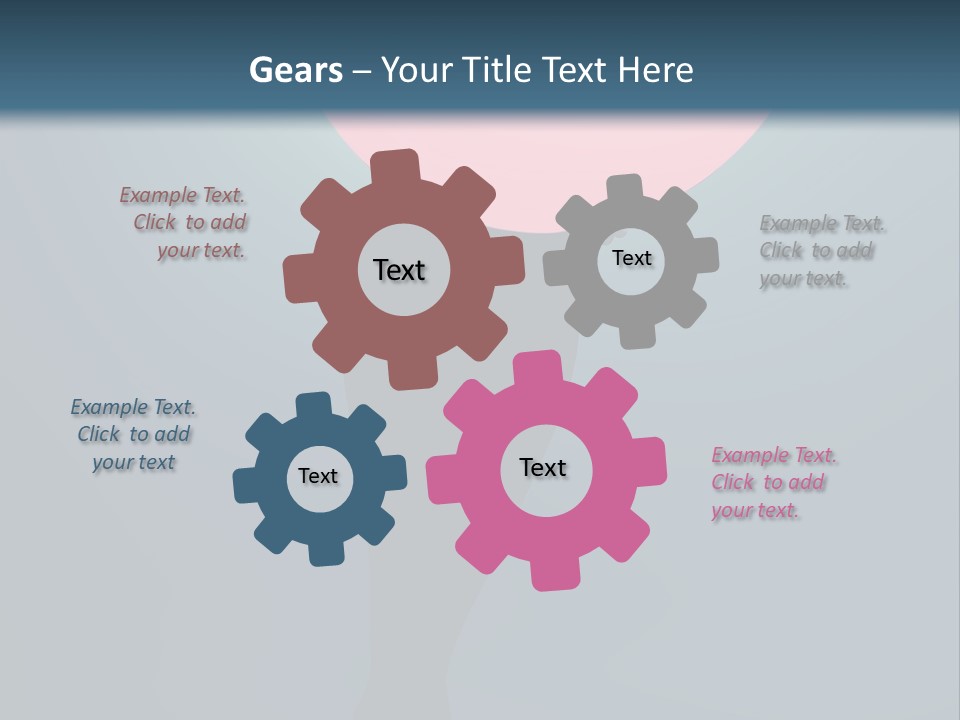 Gears – Your Title Text Here

Example Text. Click to add your text.

Text

Text

Example Text. Click to add your text.

Example Text. Click to add your text

Text

Text

Example Text. Click to add your text.